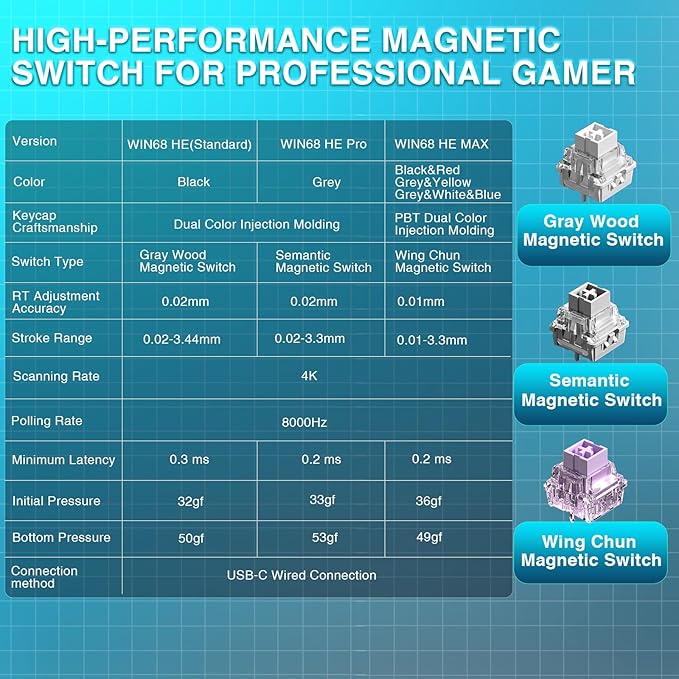 HIGH-PERFORMANCE MAGNETIC SWITCH FOR PROFESSIONAL GAMER

| Version | WIN68 HE(Standard) | WIN68 HE Pro | WIN68 HE MAX |
|---|---|---|---|
| Color | Black | Grey | Black&Red Grey&Yellow Grey&White&Blue |
| Keycap Craftsmanship | Dual Color Injection Molding | Dual Color Injection Molding | PBT Dual Color Injection Molding |
| Switch Type | Gray Wood Magnetic Switch | Semantic Magnetic Switch | Wing Chun Magnetic Switch |
| RT Adjustment Accuracy | 0.02mm | 0.02mm | 0.01mm |
| Stroke Range | 0.02-3.44mm | 0.02-3.3mm | 0.01-3.3mm |
| Scanning Rate | 4K | 4K | 4K |
| Polling Rate | 8000Hz | 8000Hz | 8000Hz |
| Minimum Latency | 0.3 ms | 0.2 ms | 0.2 ms |
| Initial Pressure | 32gf | 33gf | 36gf |
| Bottom Pressure | 50gf | 53gf | 49gf |
| Connection method | USB-C Wired Connection | USB-C Wired Connection | USB-C Wired Connection |

Gray Wood Magnetic Switch

Semantic Magnetic Switch

Wing Chun Magnetic Switch